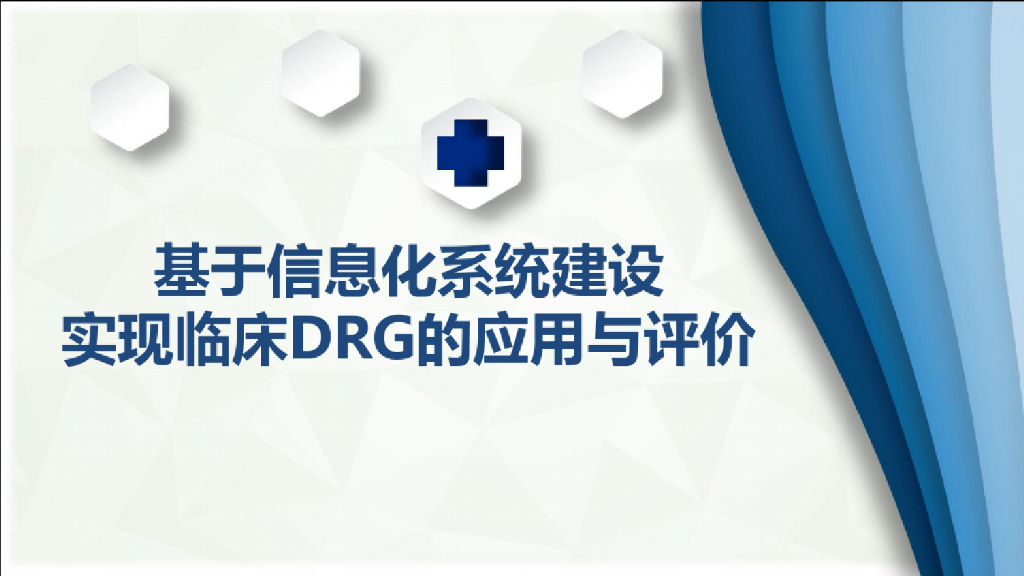 基于信息化系统建设
实现临床DRG的应用与评价